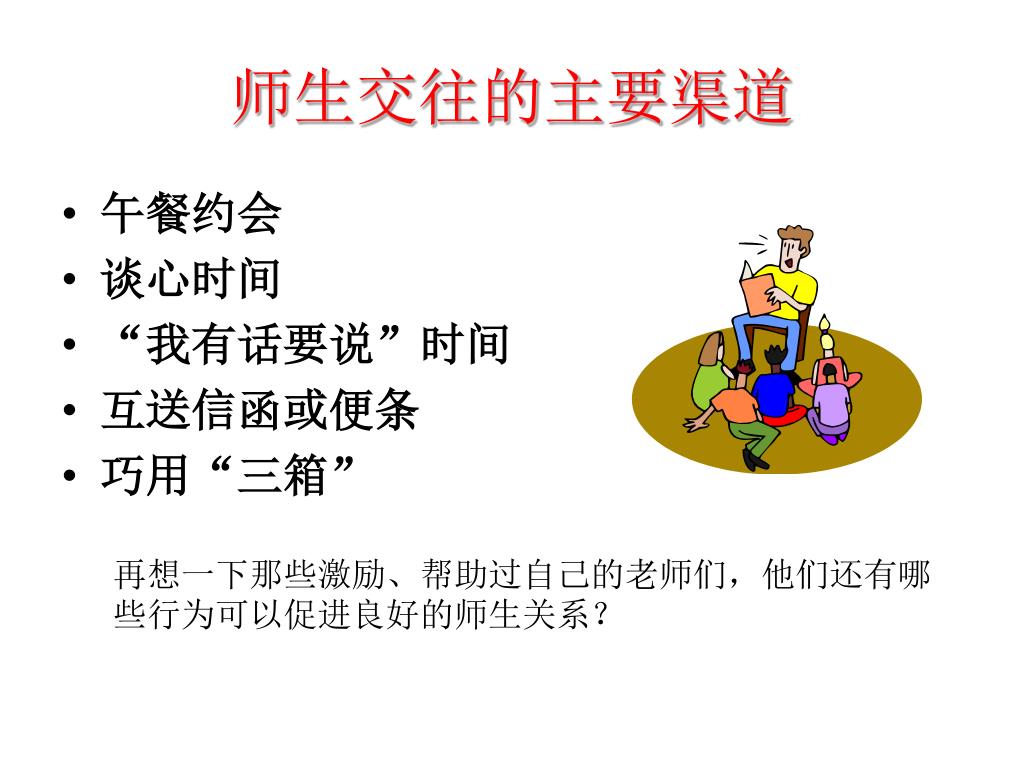 师生交往的主要渠道

• 午餐约会
• 谈心时间
• “我有话要说”时间
• 互送信函或便条
• 巧用“三箱”

再想一下那些激励、帮助过自己的老师们，他们还有哪些行为可以促进良好的师生关系？